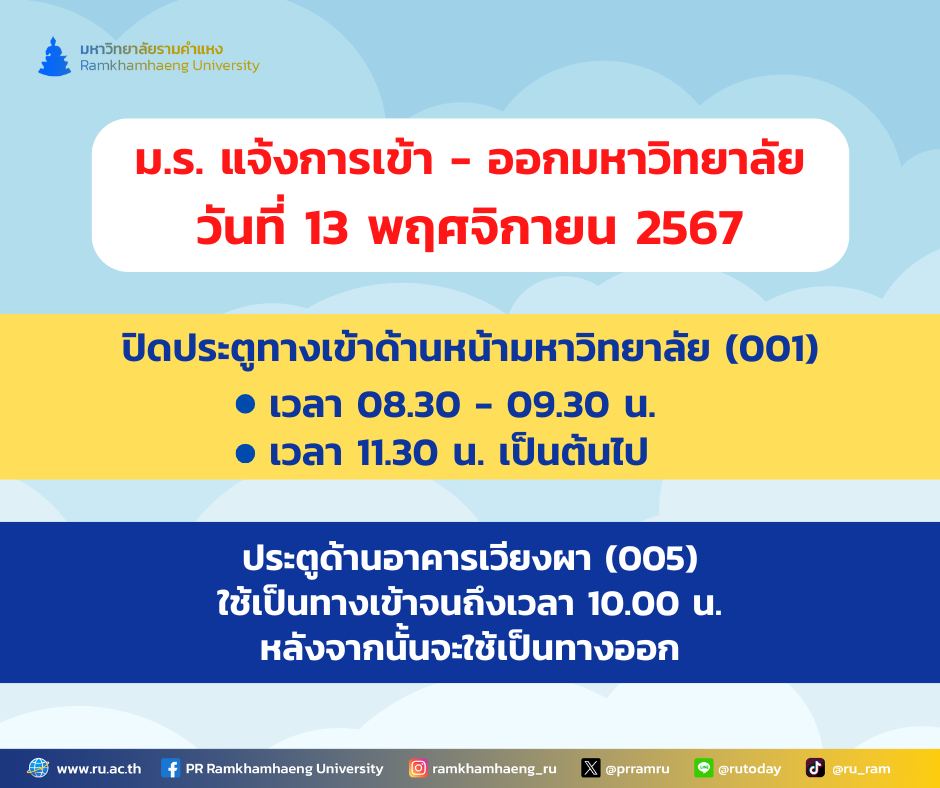 มหาวิทยาลัยรามคำแหง
Ramkhamhaeng University

ม.ร. แจ้งการเข้า - ออกมหาวิทยาลัย
วันที่ 13 พฤศจิกายน 2567

ปิดประตูทางเข้าด้านหน้ามหาวิทยาลัย (001)
• เวลา 08.30 - 09.30 น.
• เวลา 11.30 น. เป็นต้นไป

ประตูด้านอาคารเวียงผา (005)
ใช้เป็นทางเข้าจนถึงเวลา 10.00 น.
หลังจากนั้นจะใช้เป็นทางออก

www.ru.ac.th PR Ramkhamhaeng University ramkhamhaeng_ru @prramru @rutoday @ru_ram